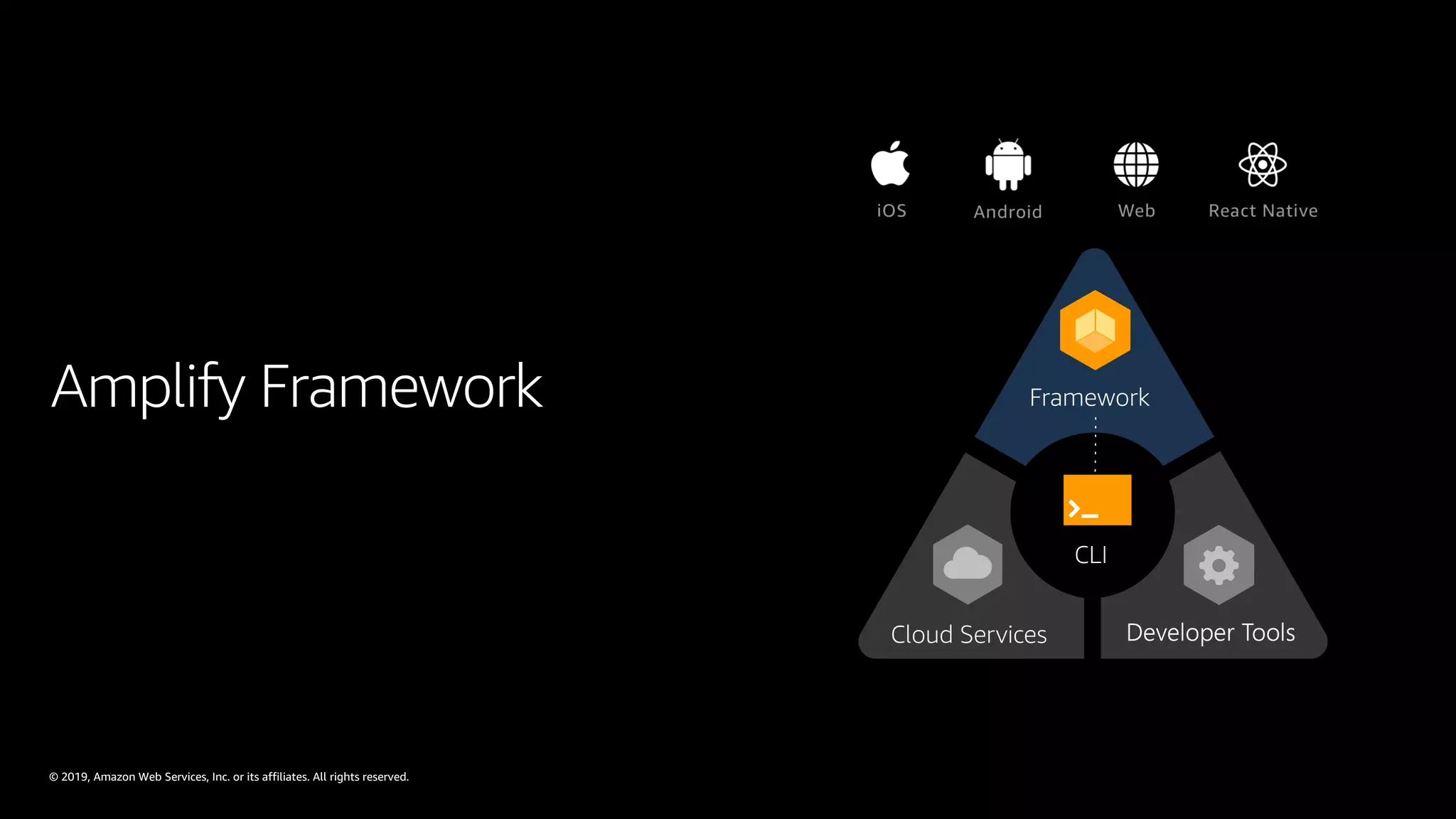 Amplify Framework

iOS
Android
Web
React Native

Framework

CLI

Cloud Services

Developer Tools

© 2019, Amazon Web Services, Inc. or its affiliates. All rights reserved.